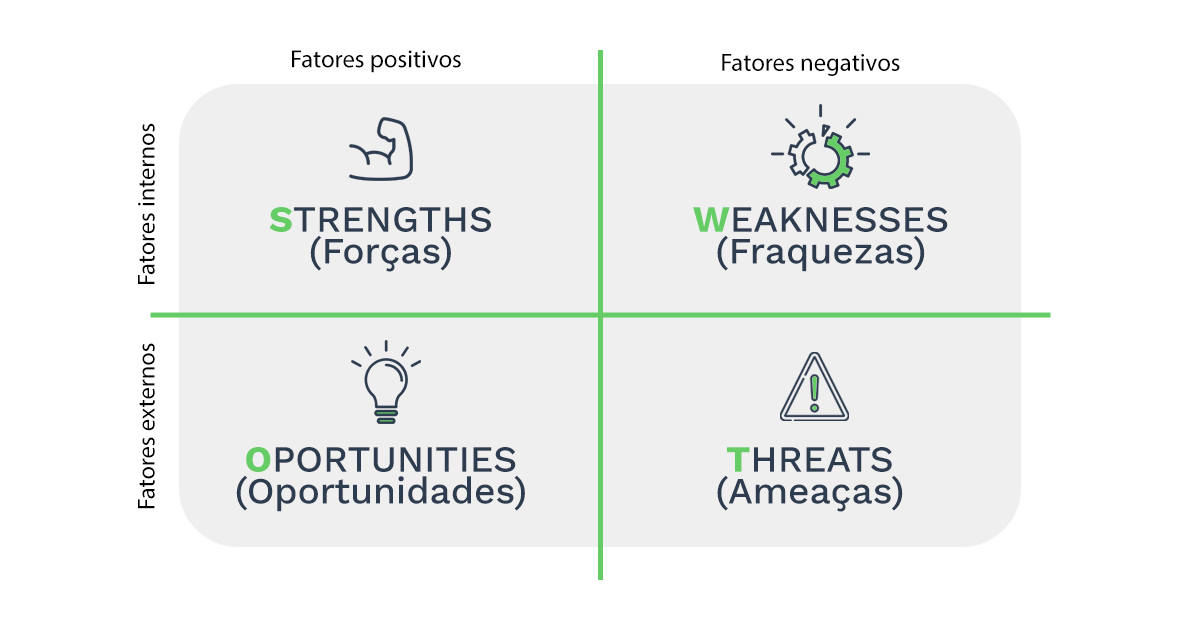 Fatores positivos

Fatores negativos

Fatores internos

STRENGTHS
(Forças)

WEAKNESSES
(Fraquezas)

Fatores externos

OPORTUNITIES
(Oportunidades)

THREATS
(Ameaças)